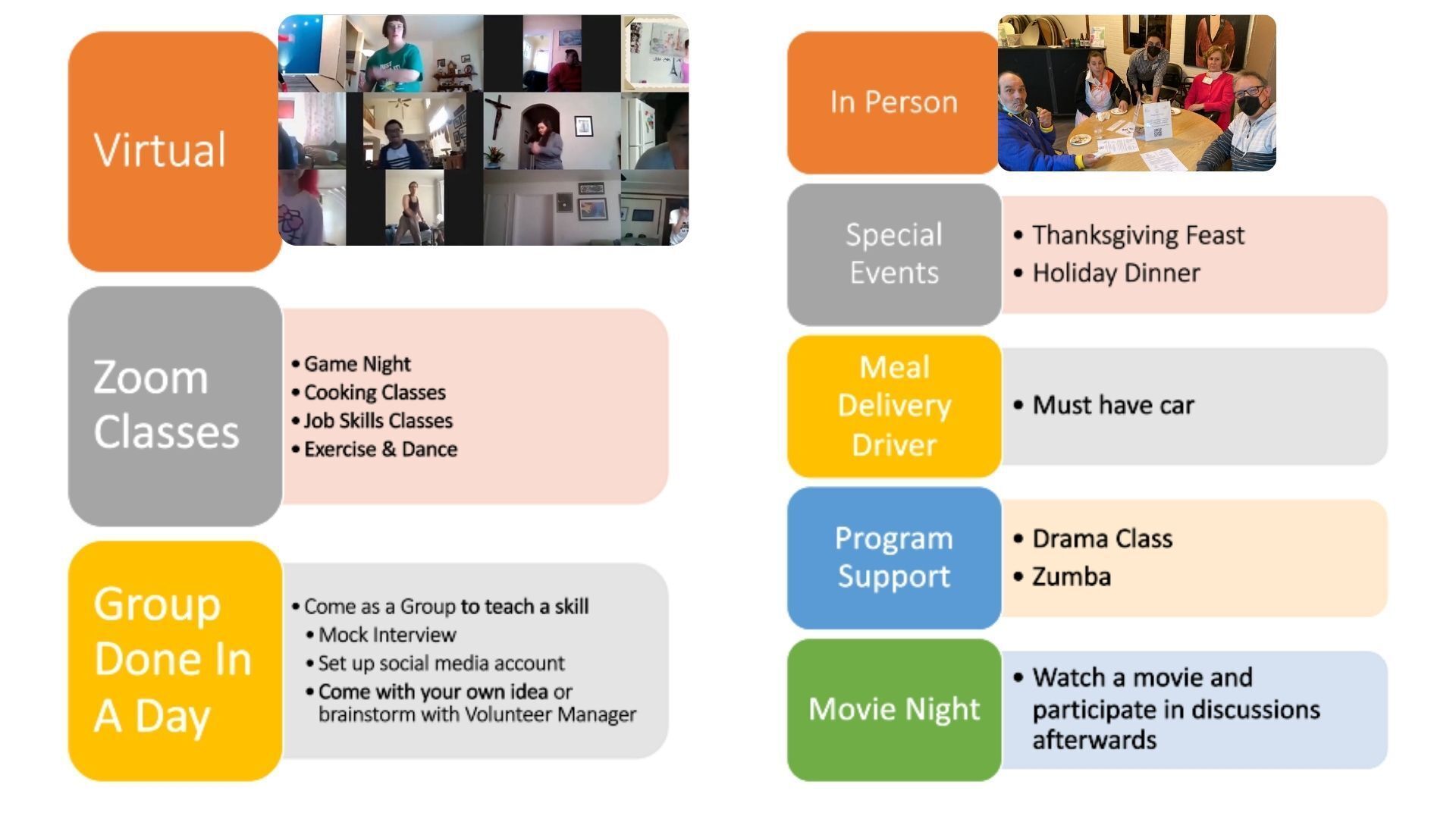 Virtual

Zoom Classes

• Game Night
• Cooking Classes
• Job Skills Classes
• Exercise & Dance

Group Done In A Day

• Come as a Group to teach a skill
• Mock Interview
• Set up social media account
• Come with your own idea or brainstorm with Volunteer Manager

In Person

Special Events

• Thanksgiving Feast
• Holiday Dinner

Meal Delivery Driver

• Must have car

Program Support

• Drama Class
• Zumba

Movie Night

• Watch a movie and participate in discussions afterwards